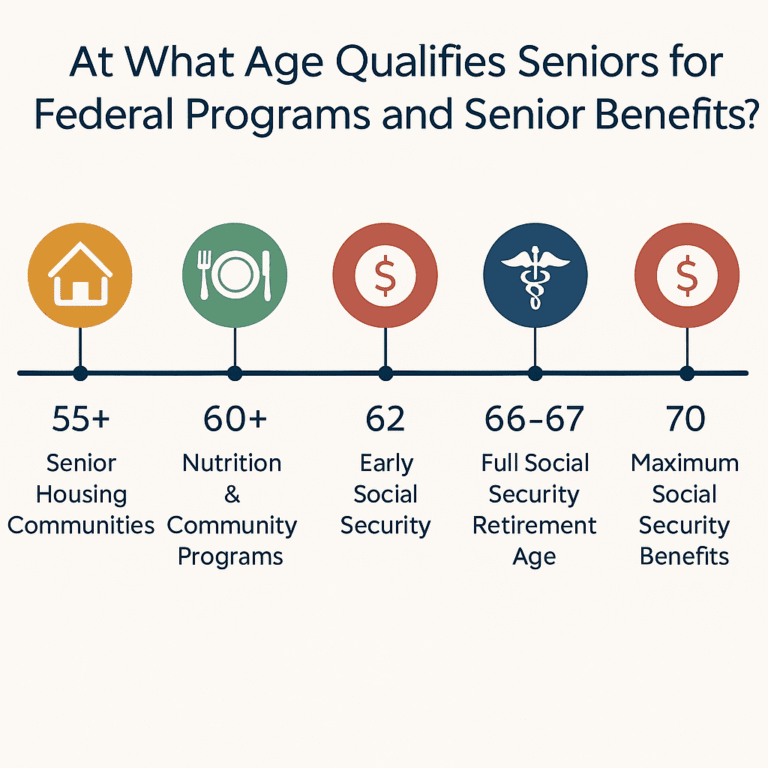 At What Age Qualifies Seniors for Federal Programs and Senior Benefits?

$

$

55+
Senior Housing Communities

60+
Nutrition & Community Programs

62
Early Social Security

66–67
Full Social Security Retirement Age

70
Maximum Social Security Benefits